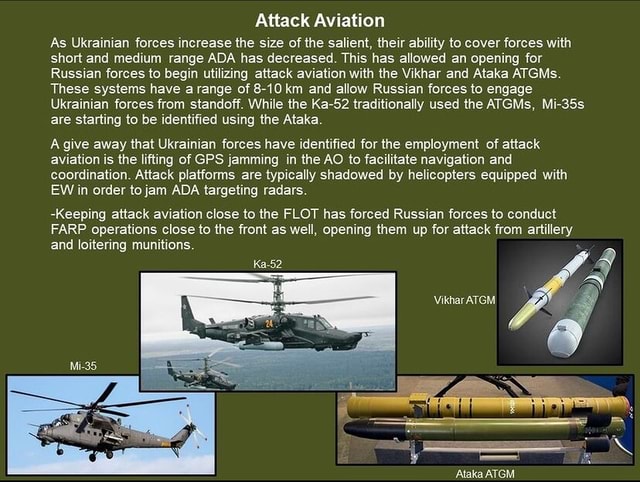 Attack Aviation

As Ukrainian forces increase the size of the salient, their ability to cover forces with short and medium range ADA has decreased. This has allowed an opening for Russian forces to begin utilizing attack aviation with the Vikhar and Ataka ATGMs. These systems have a range of 8-10 km and allow Russian forces to engage Ukrainian forces from standoff. While the Ka-52 traditionally used the ATGMs, Mi-35s are starting to be identified using the Ataka.

A give away that Ukrainian forces have identified for the employment of attack aviation is the lifting of GPS jamming in the AO to facilitate navigation and coordination. Attack platforms are typically shadowed by helicopters equipped with EW in order to jam ADA targeting radars.

-Keeping attack aviation close to the FLOT has forced Russian forces to conduct FARP operations close to the front as well, opening them up for attack from artillery and loitering munitions.

Ka-52

24

Vikhar ATGM

Mi-35

Ataka ATGM